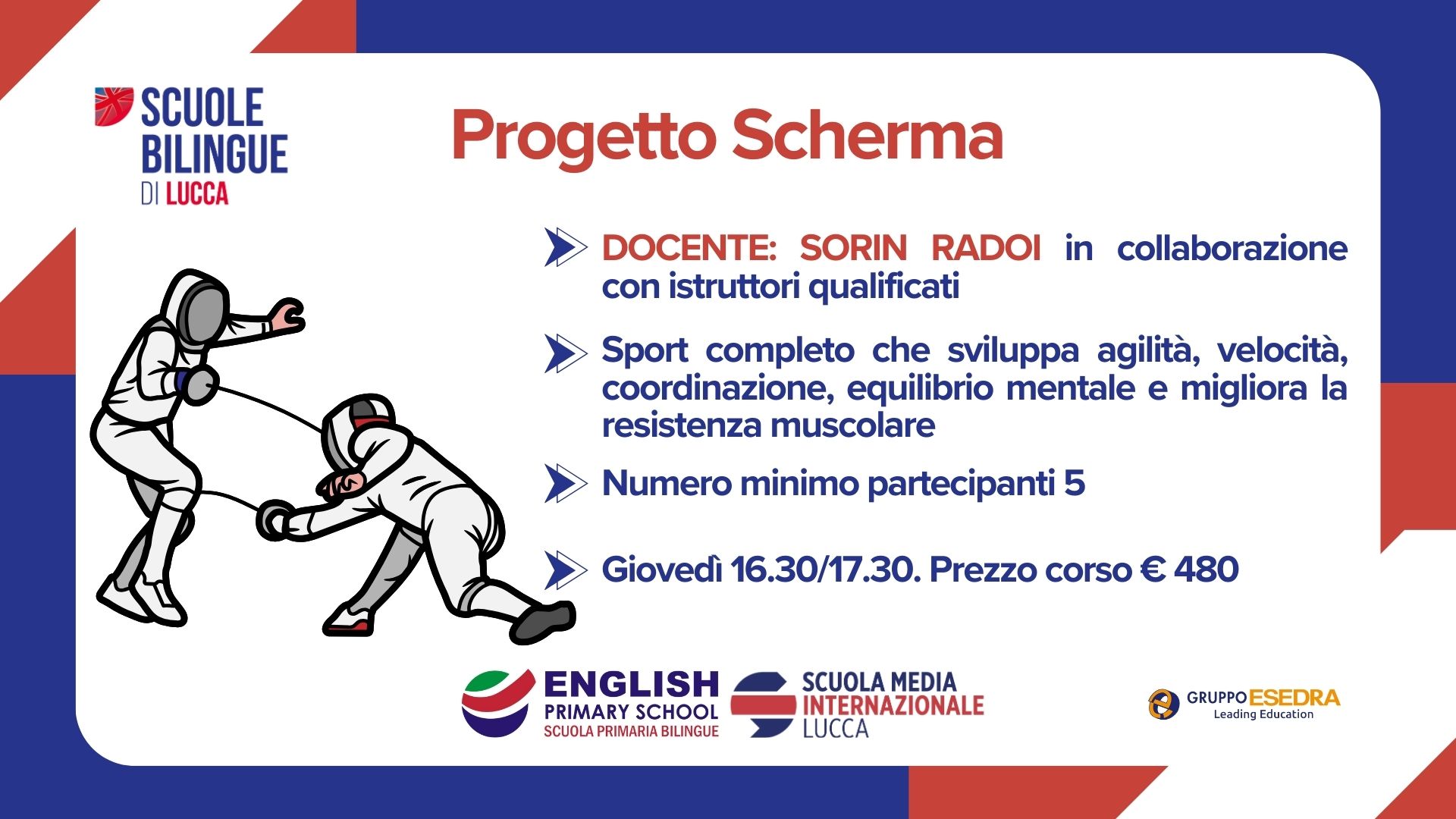 SCUOLE BILINGUE DI LUCCA

Progetto Scherma

DOCENTE: SORIN RADOI in collaborazione con istruttori qualificati

Sport completo che sviluppa agilità, velocità, coordinazione, equilibrio mentale e migliora la resistenza muscolare

Numero minimo partecipanti 5

Giovedì 16.30/17.30. Prezzo corso € 480

ENGLISH PRIMARY SCHOOL SCUOLA PRIMARIA BILINGUE

SCUOLA MEDIA INTERNAZIONALE LUCCA

GRUPPO ESEDRA Leading Education